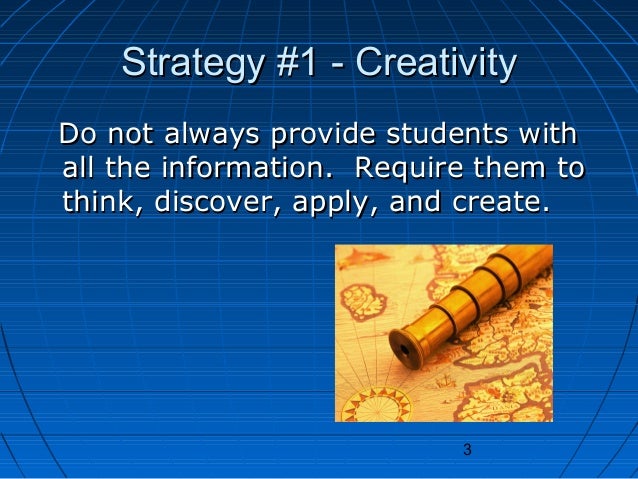 Strategy #1 - Creativity

Do not always provide students with all the information. Require them to think, discover, apply, and create.

3